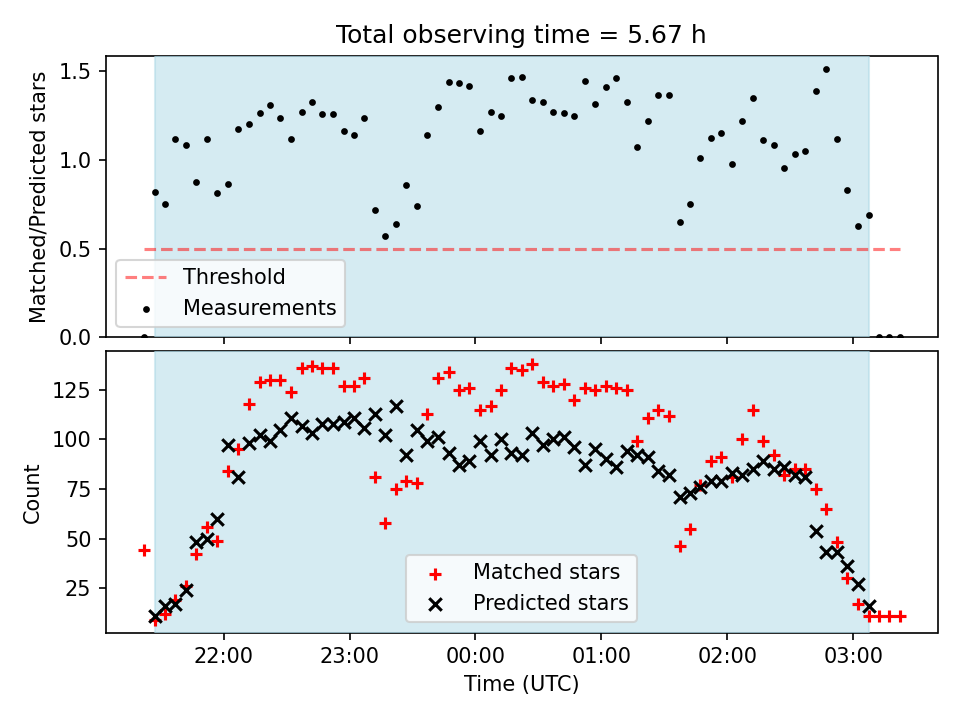 Total observing time = 5.67 h

Matched/Predicted stars

1.5
1.0
0.5
0.0

Threshold
Measurements

Count

125
100
75
50
25

Matched stars
Predicted stars

22:00
23:00
00:00
01:00
02:00
03:00

Time (UTC)